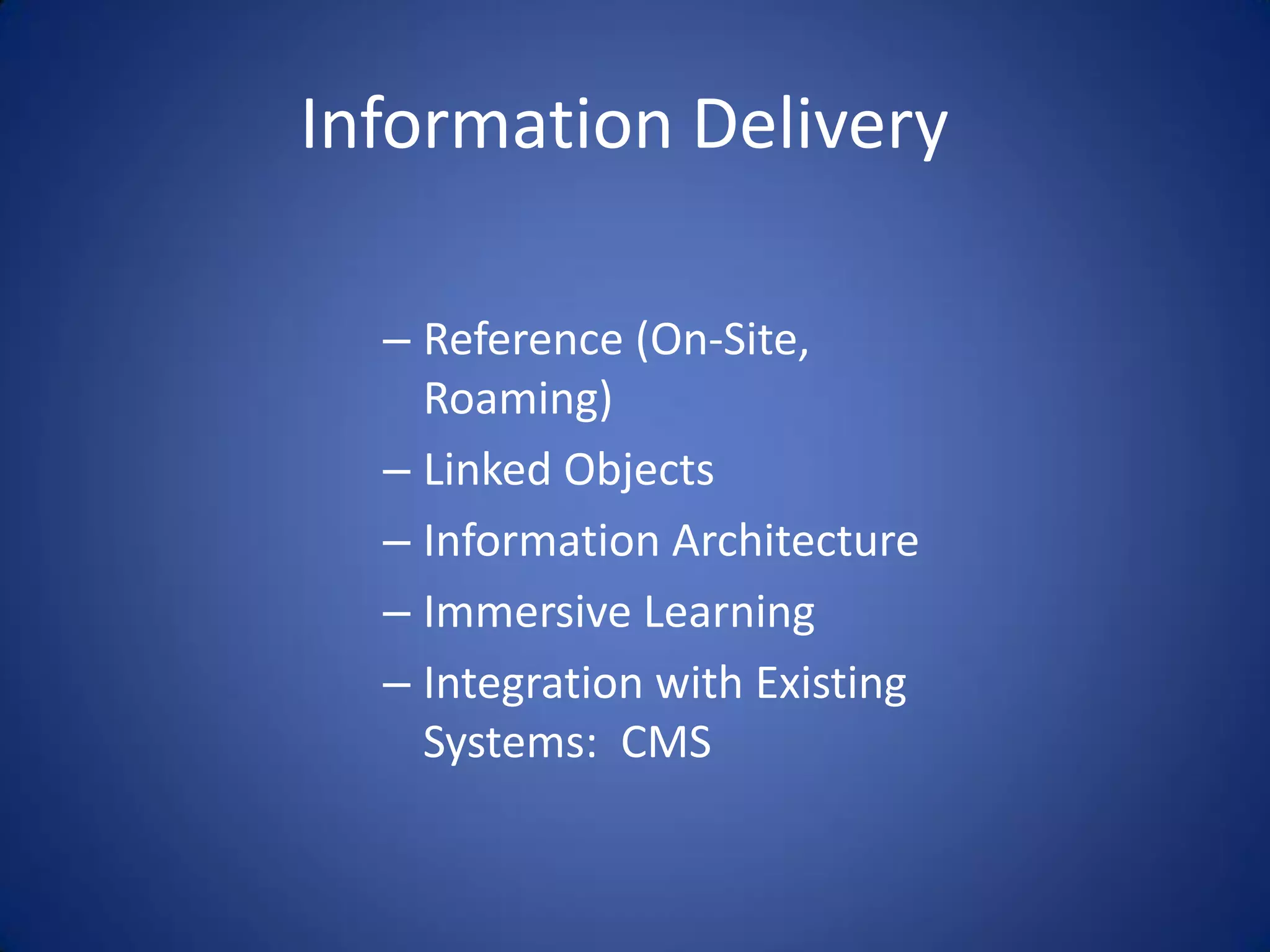 Information Delivery

– Reference (On-Site, Roaming)
– Linked Objects
– Information Architecture
– Immersive Learning
– Integration with Existing Systems:  CMS